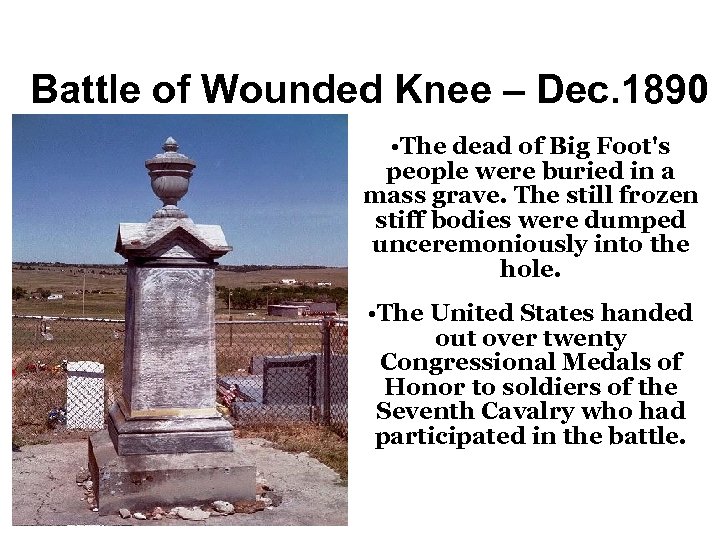 Battle of Wounded Knee – Dec.1890

•The dead of Big Foot's people were buried in a mass grave. The still frozen stiff bodies were dumped unceremoniously into the hole.

•The United States handed out over twenty Congressional Medals of Honor to soldiers of the Seventh Cavalry who had participated in the battle.